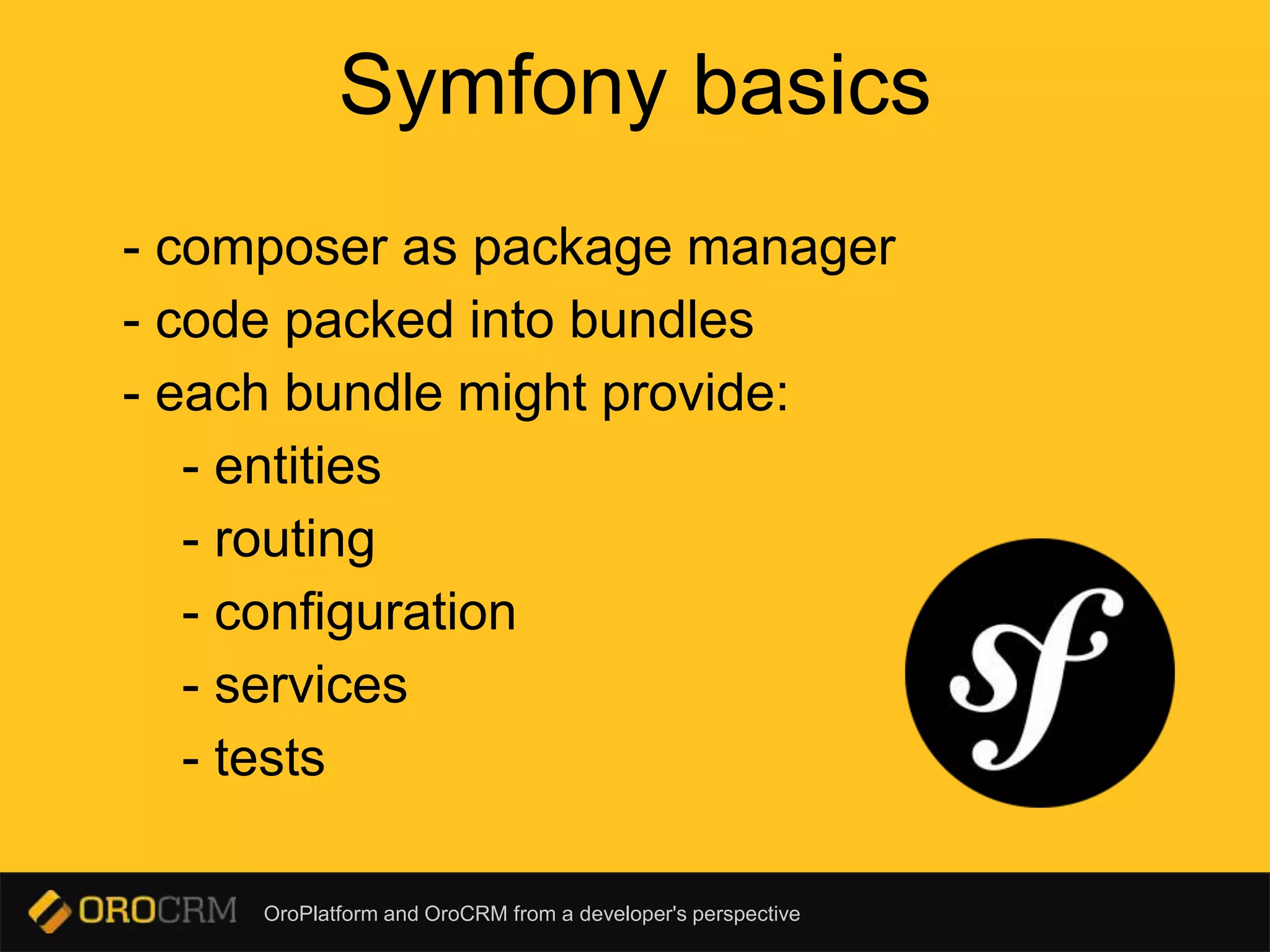 Symfony basics

- composer as package manager
- code packed into bundles
- each bundle might provide:
- entities
- routing
- configuration
- services
- tests

sf

OROCRM OroPlatform and OroCRM from a developer's perspective